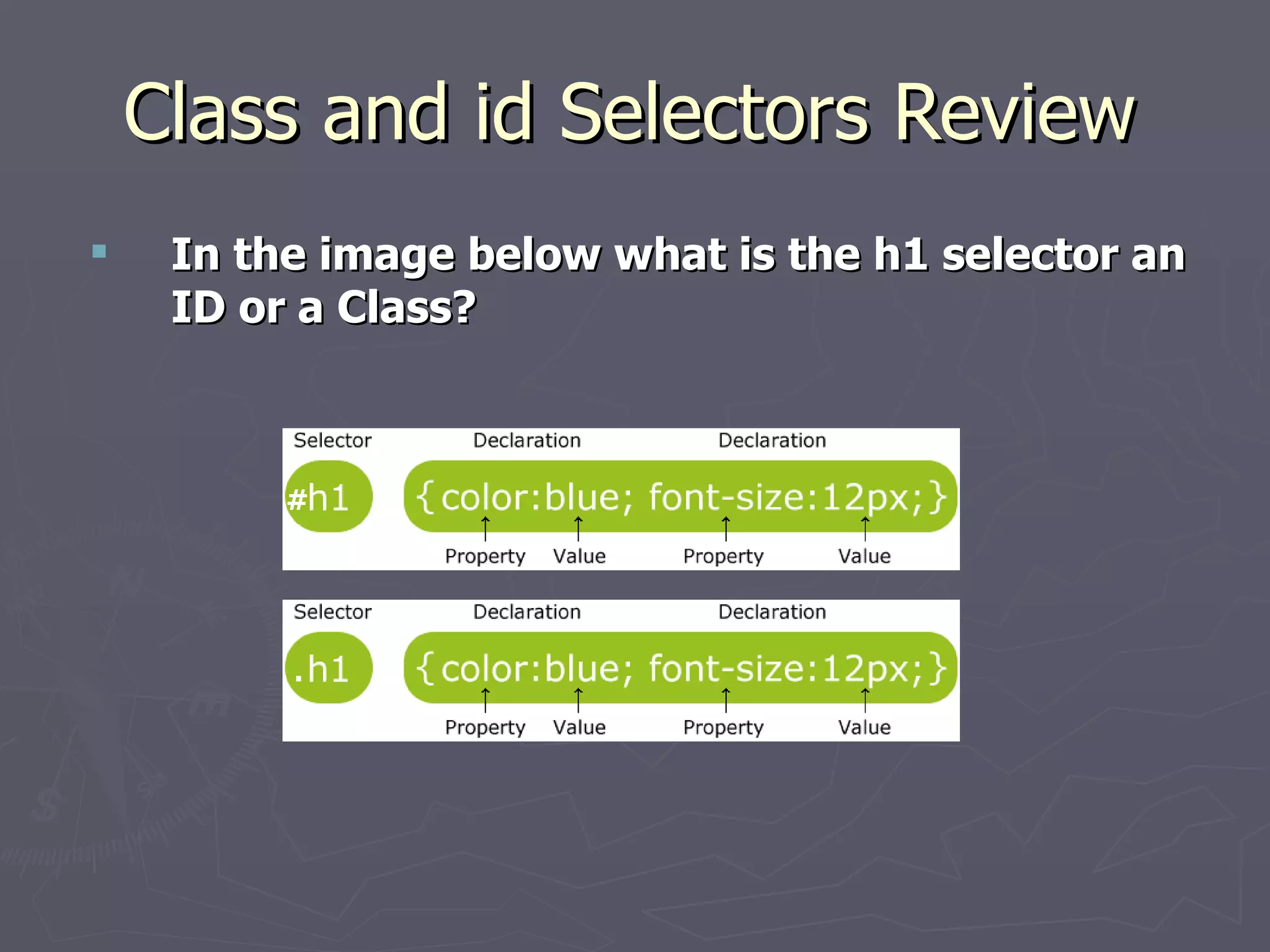 Class and id Selectors Review

In the image below what is the h1 selector an ID or a Class?

Selector Declaration Declaration

#h1 {color:blue; font-size:12px;}

Property Value Property Value

Selector Declaration Declaration

.h1 {color:blue; font-size:12px;}

Property Value Property Value